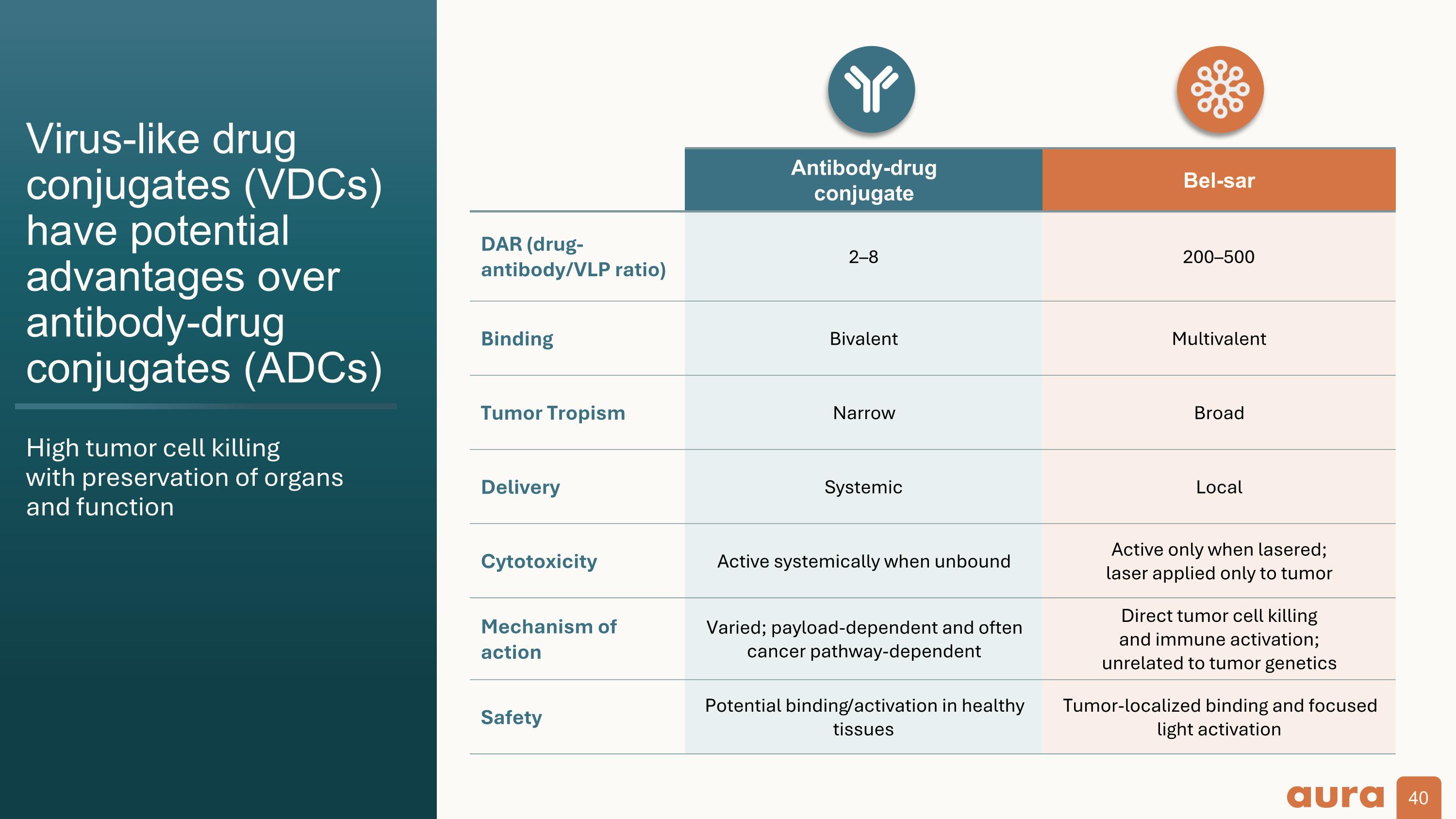 Virus-like drug conjugates (VDCs) have potential advantages over antibody-drug conjugates (ADCs)

High tumor cell killing with preservation of organs and function

| | Antibody-drug conjugate | Bel-sar |
|---|---|---|
| DAR (drug-antibody/VLP ratio) | 2–8 | 200–500 |
| Binding | Bivalent | Multivalent |
| Tumor Tropism | Narrow | Broad |
| Delivery | Systemic | Local |
| Cytotoxicity | Active systemically when unbound | Active only when lasered; laser applied only to tumor |
| Mechanism of action | Varied; payload-dependent and often cancer pathway-dependent | Direct tumor cell killing and immune activation; unrelated to tumor genetics |
| Safety | Potential binding/activation in healthy tissues | Tumor-localized binding and focused light activation |

aura
40